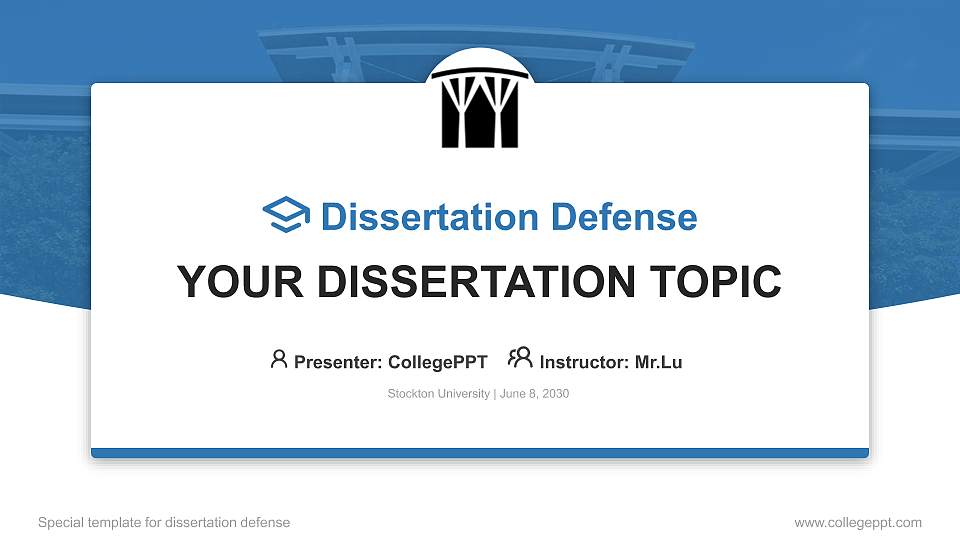 Dissertation Defense

YOUR DISSERTATION TOPIC

Presenter: CollegePPT Instructor: Mr.Lu

Stockton University | June 8, 2030

Special template for dissertation defense

www.collegeppt.com